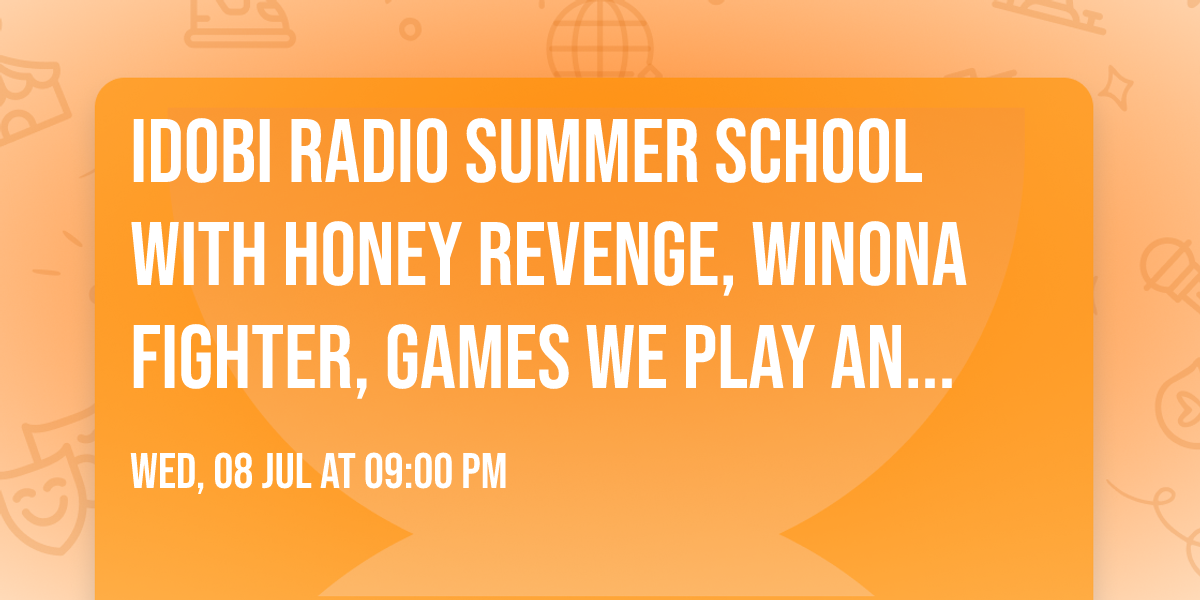 IDOBI RADIO SUMMER SCHOOL WITH HONEY REVENGE, WINONA FIGHTER, GAMES WE PLAY AN...

WED, 08 JUL AT 09:00 PM